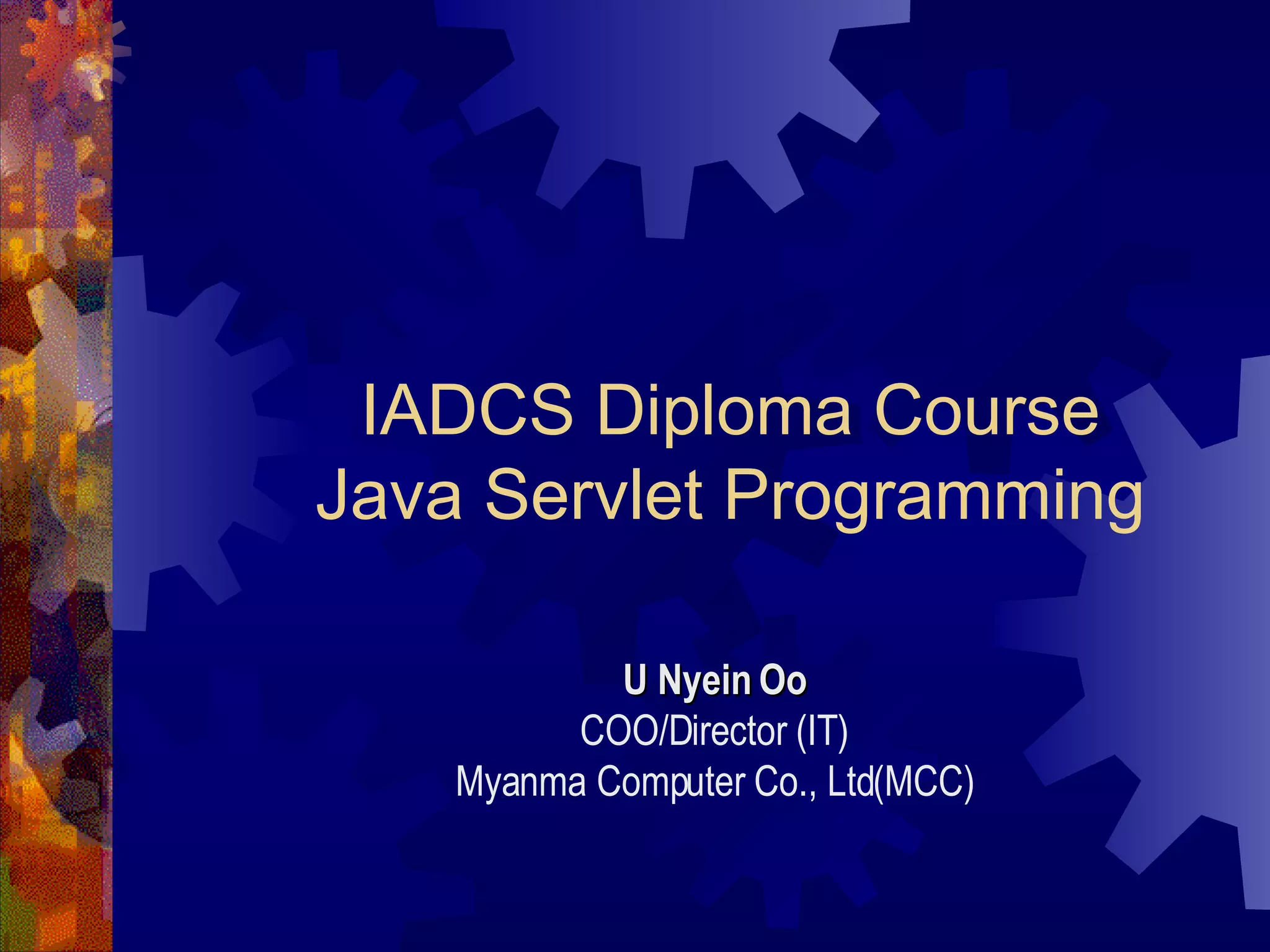 IADCS Diploma Course
Java Servlet Programming

U Nyein Oo
COO/Director (IT)
Myanma Computer Co., Ltd(MCC)